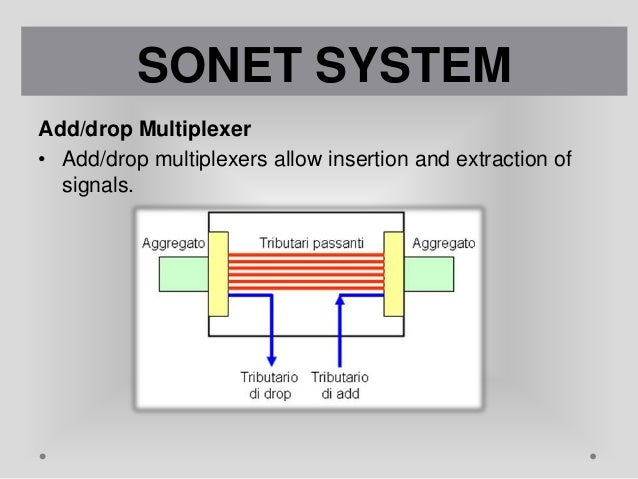 SONET SYSTEM

Add/drop Multiplexer

• Add/drop multiplexers allow insertion and extraction of signals.

Aggregato

Tributari passanti

Aggregato

Tributario di drop

Tributario di add